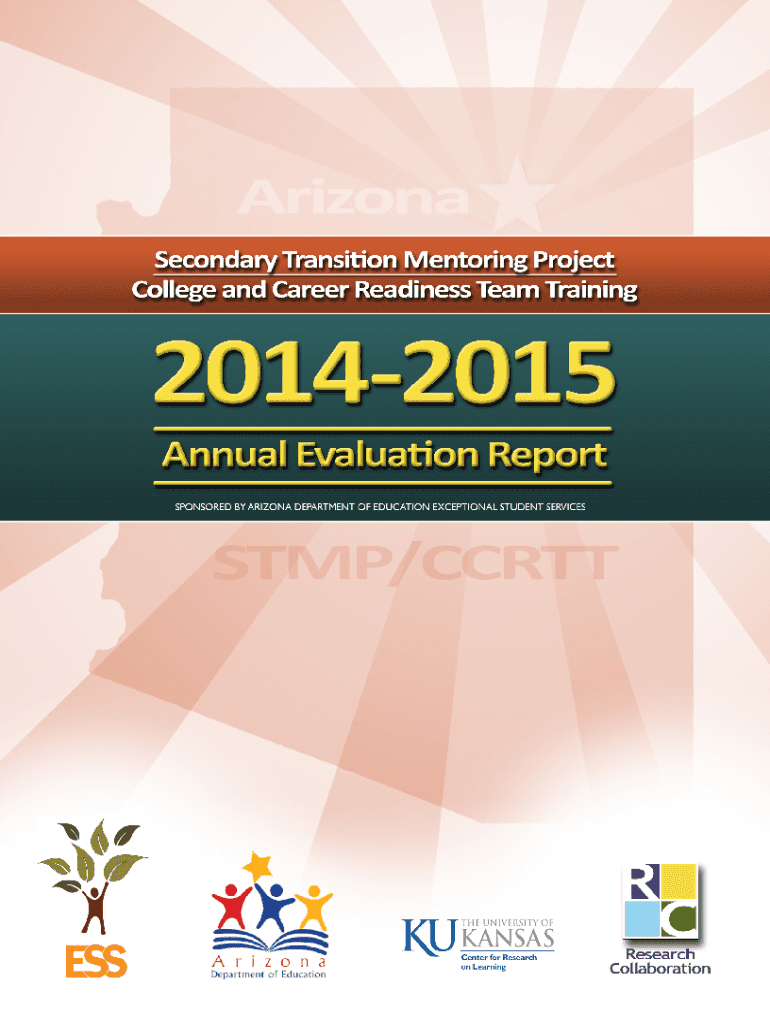 Arizona

Secondary Transition Mentoring Project
College and Career Readiness Team Training

2014-2015

Annual Evaluation Report

SPONSORED BY ARIZONA DEPARTMENT OF EDUCATION EXCEPTIONAL STUDENT SERVICES

STMP/CCRTT

ESS

Arizona
Department of Education

KU THE UNIVERSITY OF KANSAS
Center for Research on Learning

R C
Research Collaboration